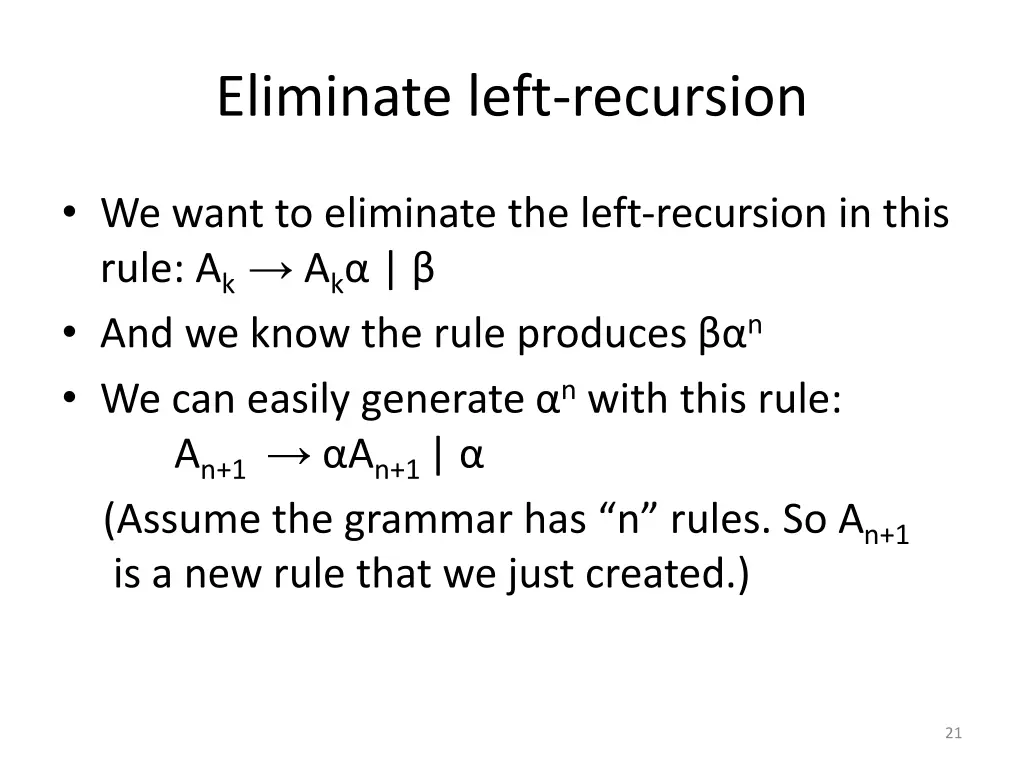 Eliminate left-recursion

• We want to eliminate the left-recursion in this rule: $A_k \rightarrow A_k\alpha \mid \beta$
• And we know the rule produces $\beta\alpha^n$
• We can easily generate $\alpha^n$ with this rule:
$A_{n+1} \rightarrow \alpha A_{n+1} \mid \alpha$
(Assume the grammar has “n” rules. So $A_{n+1}$ is a new rule that we just created.)

21